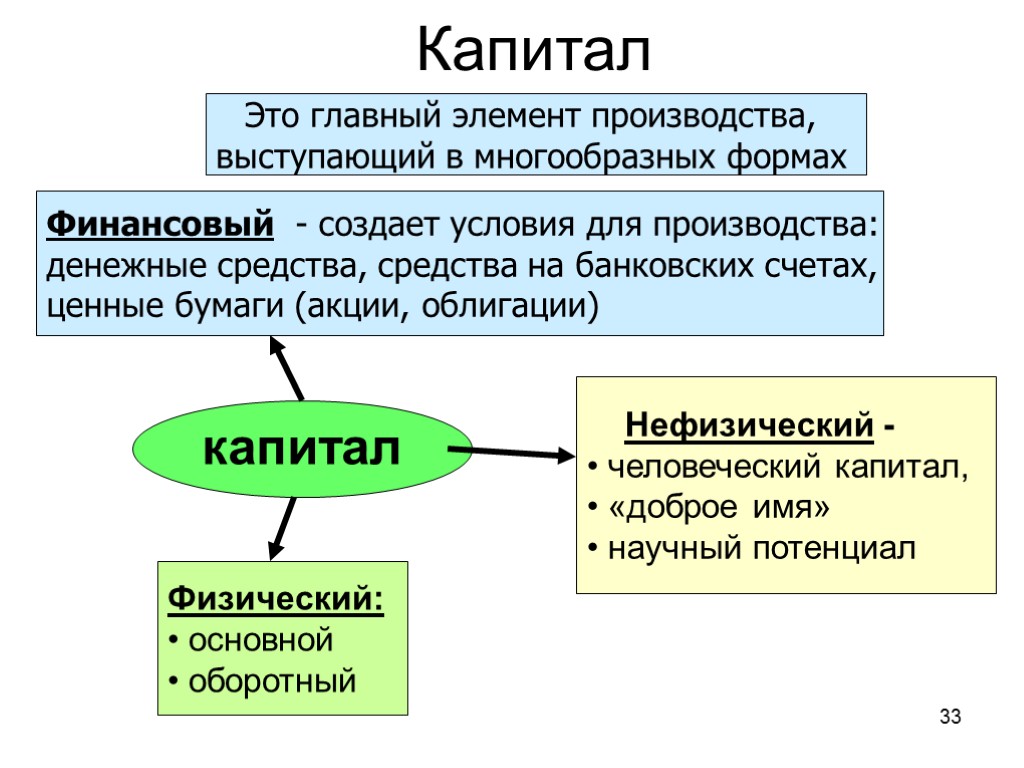 Капитал

Это главный элемент производства, выступающий в многообразных формах

Финансовый - создает условия для производства: денежные средства, средства на банковских счетах, ценные бумаги (акции, облигации)

капитал

Нефизический -
• человеческий капитал,
• «доброе имя»
• научный потенциал

Физический:
• основной
• оборотный

33